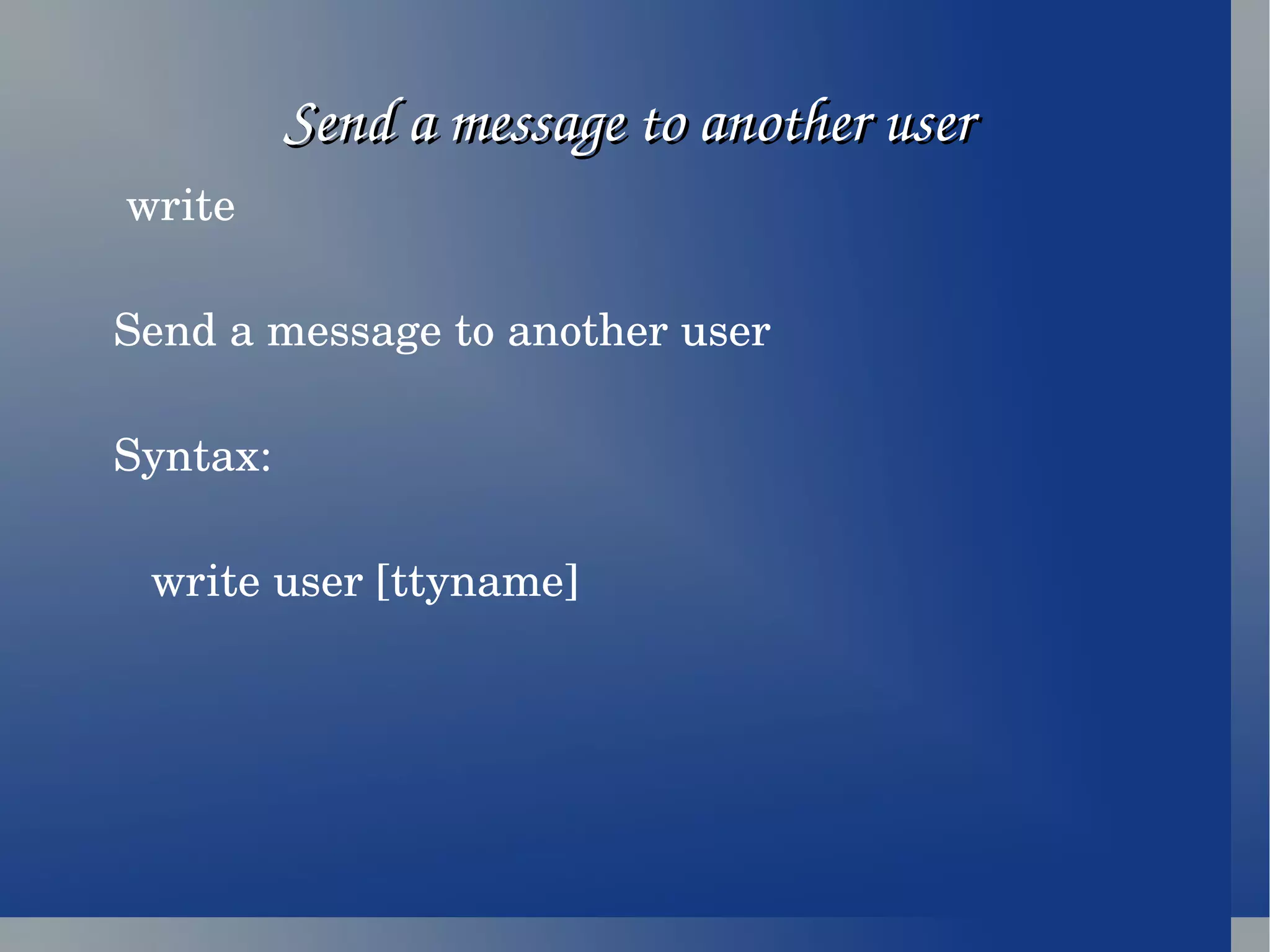 Send a message to another user

write

Send a message to another user

Syntax:

write user [ttyname]